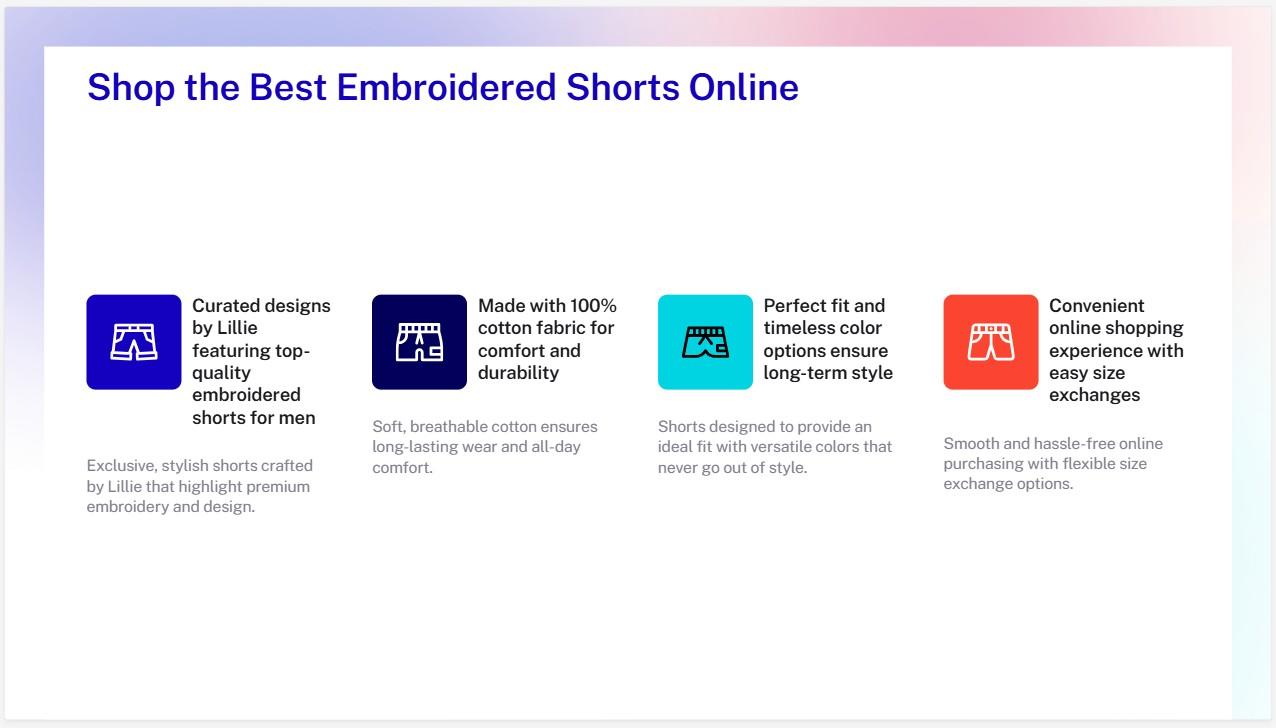 Shop the Best Embroidered Shorts Online

Curated designs by Lillie featuring top-quality embroidered shorts for men

Exclusive, stylish shorts crafted by Lillie that highlight premium embroidery and design.

Made with 100% cotton fabric for comfort and durability

Soft, breathable cotton ensures long-lasting wear and all-day comfort.

Perfect fit and timeless color options ensure long-term style

Shorts designed to provide an ideal fit with versatile colors that never go out of style.

Convenient online shopping experience with easy size exchanges

Smooth and hassle-free online purchasing with flexible size exchange options.